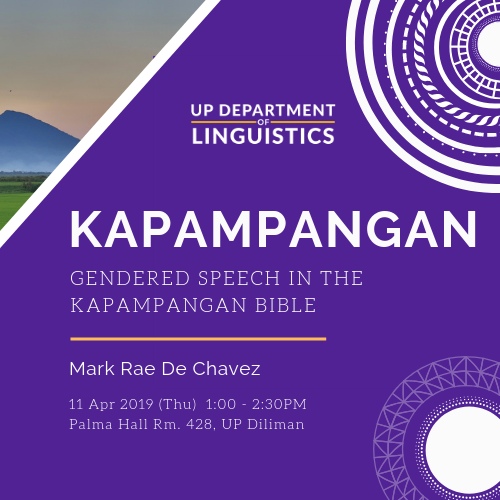 UP DEPARTMENT OF LINGUISTICS

KAPAMPANGAN

GENDERED SPEECH IN THE KAPAMPANGAN BIBLE

Mark Rae De Chavez

11 Apr 2019 (Thu) 1:00 - 2:30PM
Palma Hall Rm. 428, UP Diliman